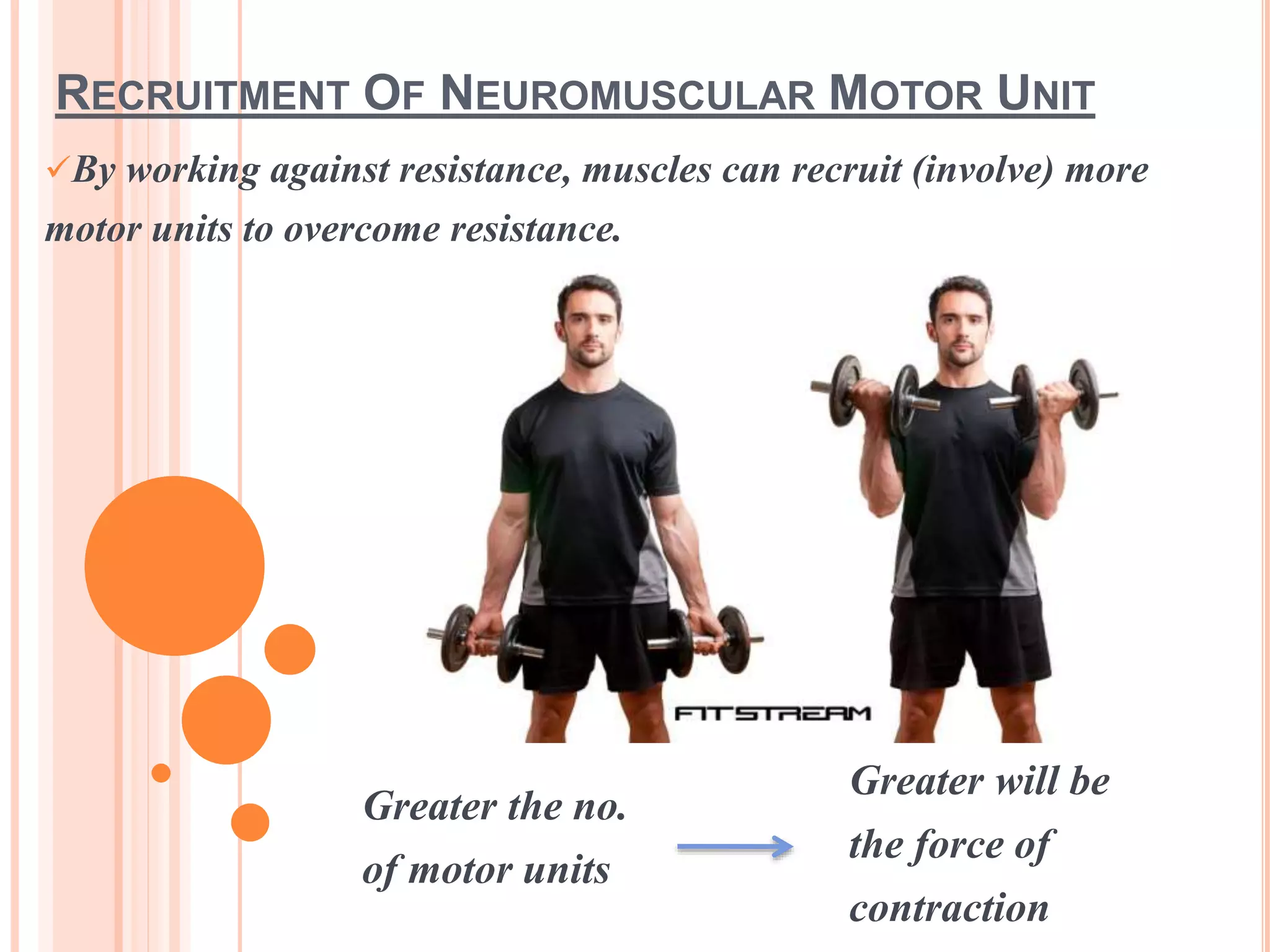 RECRUITMENT OF NEUROMUSCULAR MOTOR UNIT

✓By working against resistance, muscles can recruit (involve) more motor units to overcome resistance.

FITSTREAM

Greater the no. of motor units

Greater will be the force of contraction